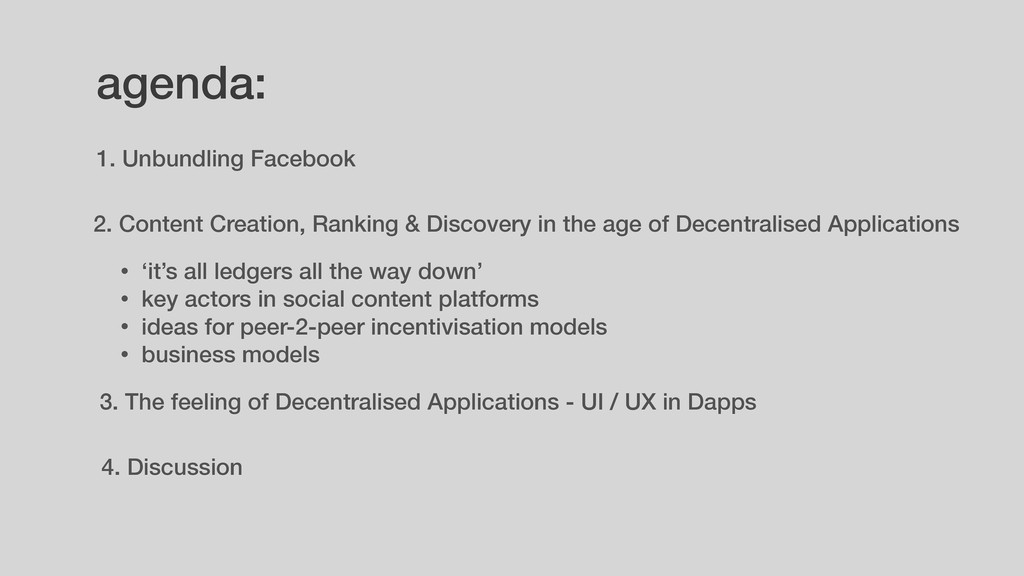 agenda:

1. Unbundling Facebook

2. Content Creation, Ranking & Discovery in the age of Decentralised Applications

• ‘it’s all ledgers all the way down’
• key actors in social content platforms
• ideas for peer-2-peer incentivisation models
• business models

3. The feeling of Decentralised Applications - UI / UX in Dapps

4. Discussion